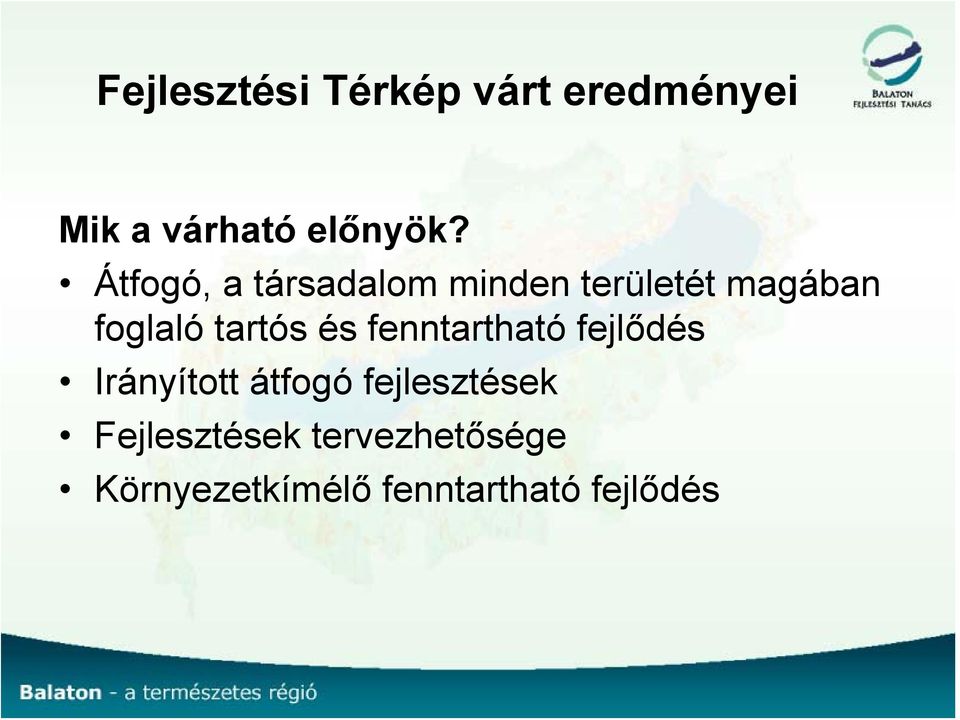 Fejlesztési Térkép várt eredményei

BALATON
FEJLESZTÉSI TANÁCS

Mik a várható előnyök?
• Átfogó, a társadalom minden területét magában foglaló tartós és fenntartható fejlődés
• Irányított átfogó fejlesztések
• Fejlesztések tervezhetősége
• Környezetkímélő fenntartható fejlődés

Balaton - a természetes régió